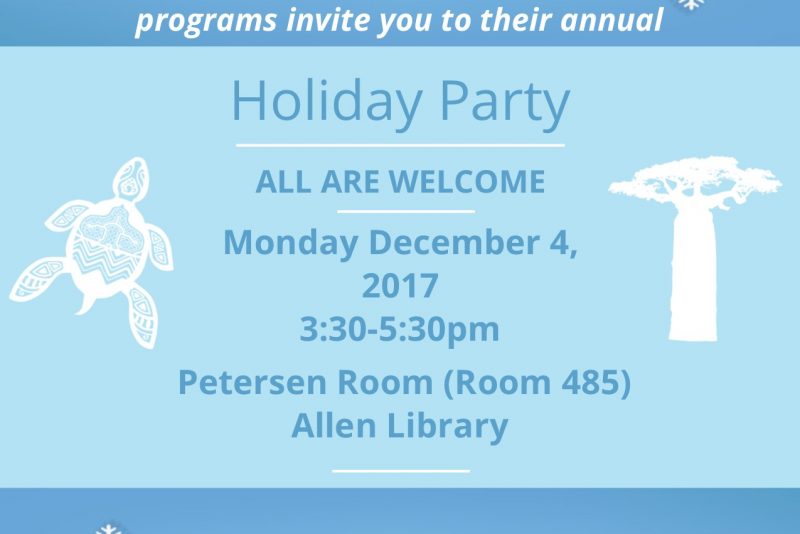 programs invite you to their annual

Holiday Party

ALL ARE WELCOME

Monday December 4, 2017
3:30-5:30pm

Petersen Room (Room 485)
Allen Library